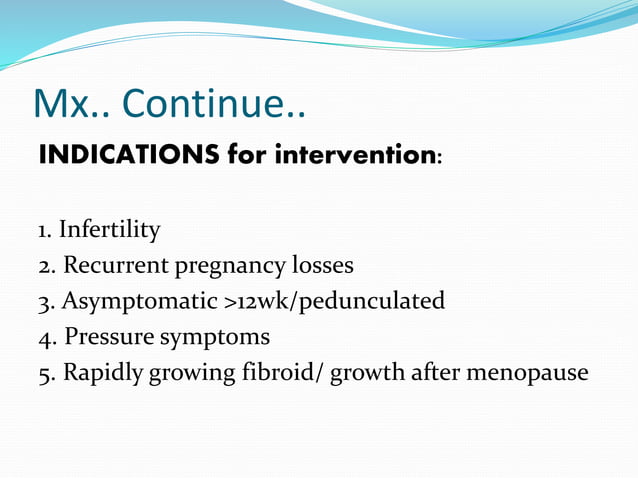 Mx.. Continue..

INDICATIONS for intervention:

1. Infertility
2. Recurrent pregnancy losses
3. Asymptomatic >12wk/pedunculated
4. Pressure symptoms
5. Rapidly growing fibroid/ growth after menopause